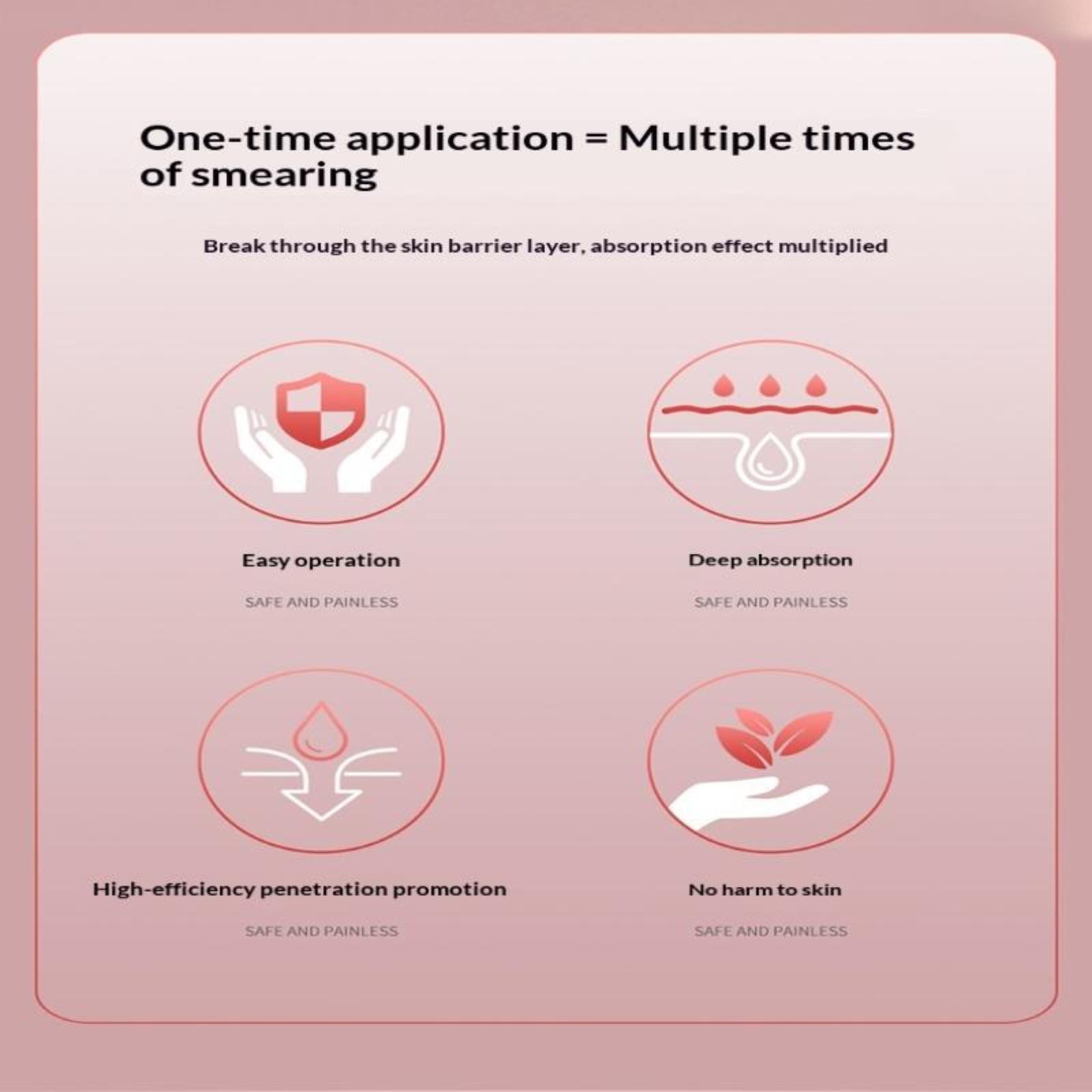 One-time application = Multiple times of smearing

Break through the skin barrier layer, absorption effect multiplied

Easy operation

SAFE AND PAINLESS

Deep absorption

SAFE AND PAINLESS

High-efficiency penetration promotion

SAFE AND PAINLESS

No harm to skin

SAFE AND PAINLESS